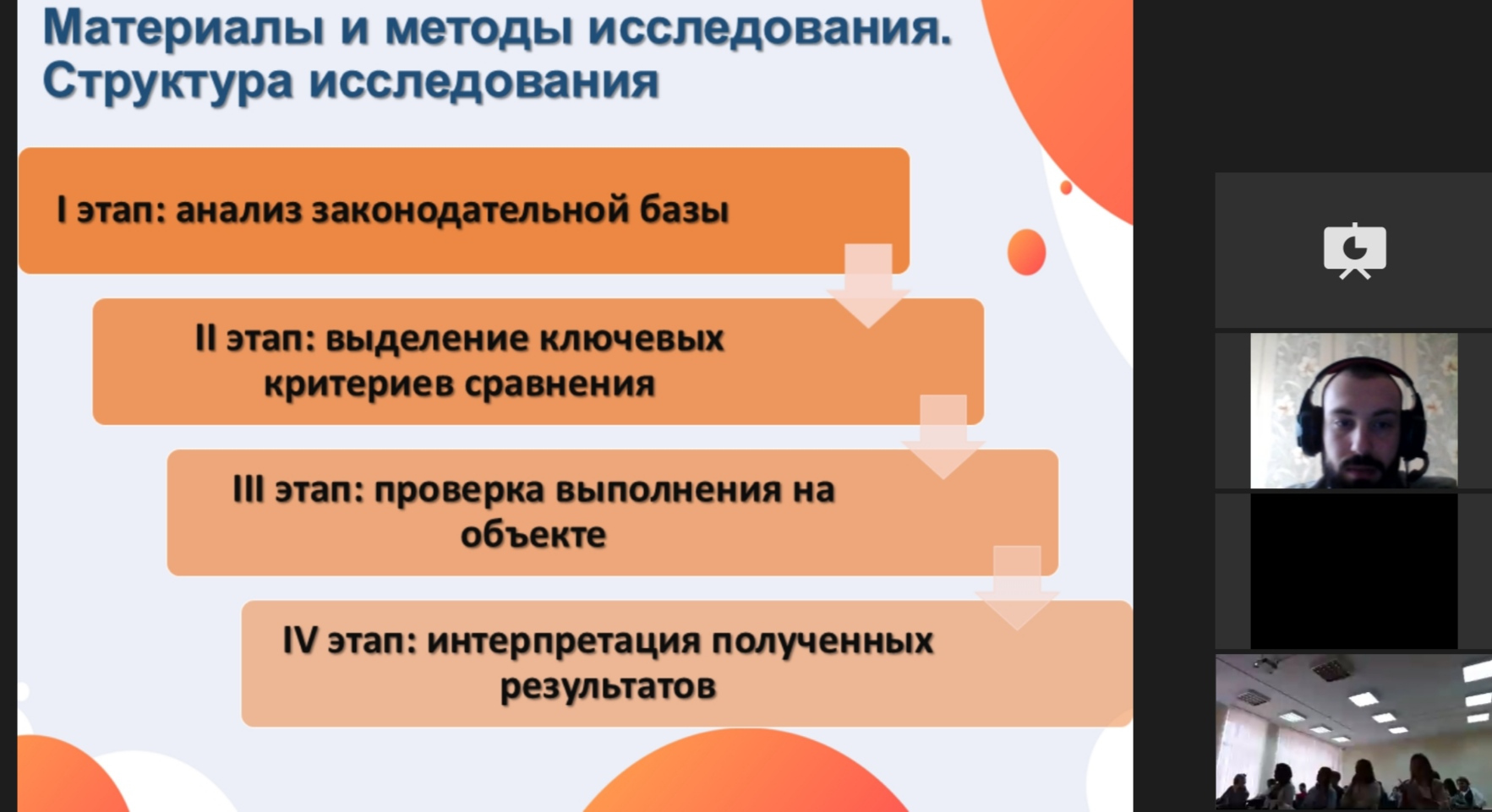 Материалы и методы исследования. Структура исследования

I этап: анализ законодательной базы

II этап: выделение ключевых критериев сравнения

III этап: проверка выполнения на объекте

IV этап: интерпретация полученных результатов